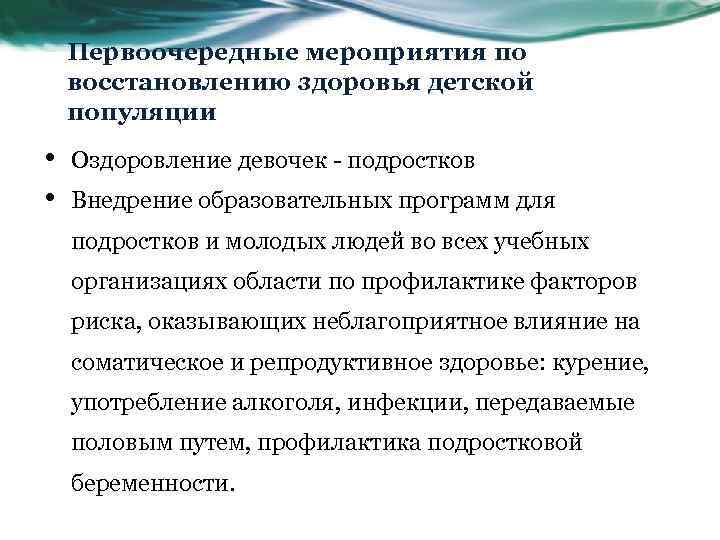 Первоочередные мероприятия по восстановлению здоровья детской популяции

• Оздоровление девочек - подростков
• Внедрение образовательных программ для подростков и молодых людей во всех учебных организациях области по профилактике факторов риска, оказывающих неблагоприятное влияние на соматическое и репродуктивное здоровье: курение, употребление алкоголя, инфекции, передаваемые половым путем, профилактика подростковой беременности.